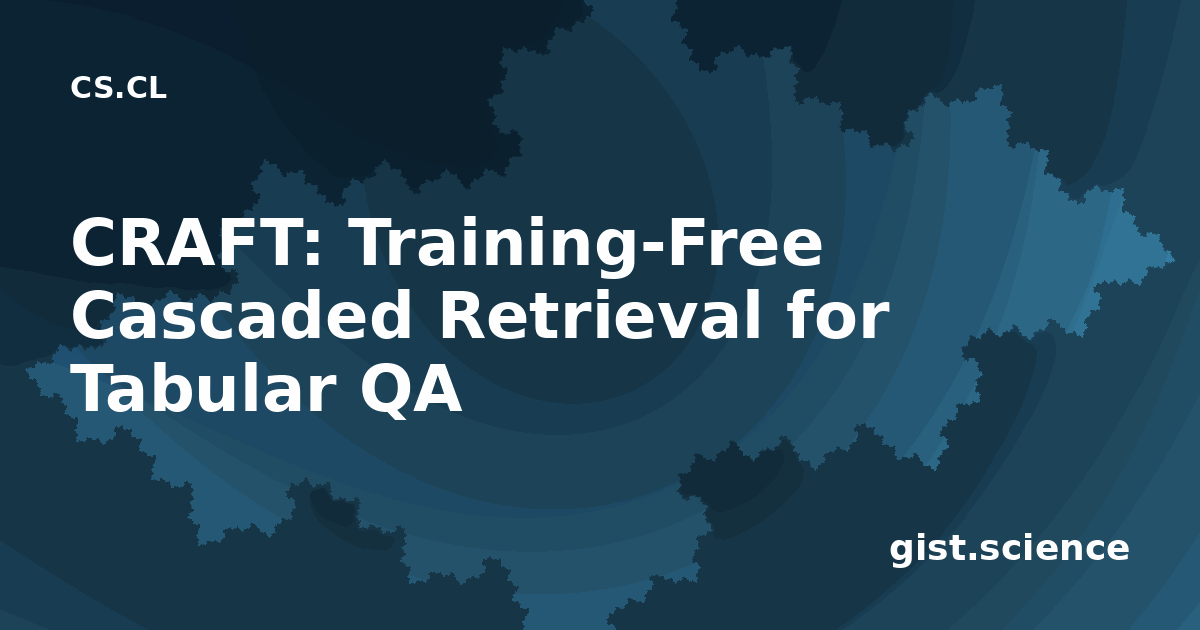 CS.CL

CRAFT: Training-Free Cascaded Retrieval for Tabular QA

gist.science